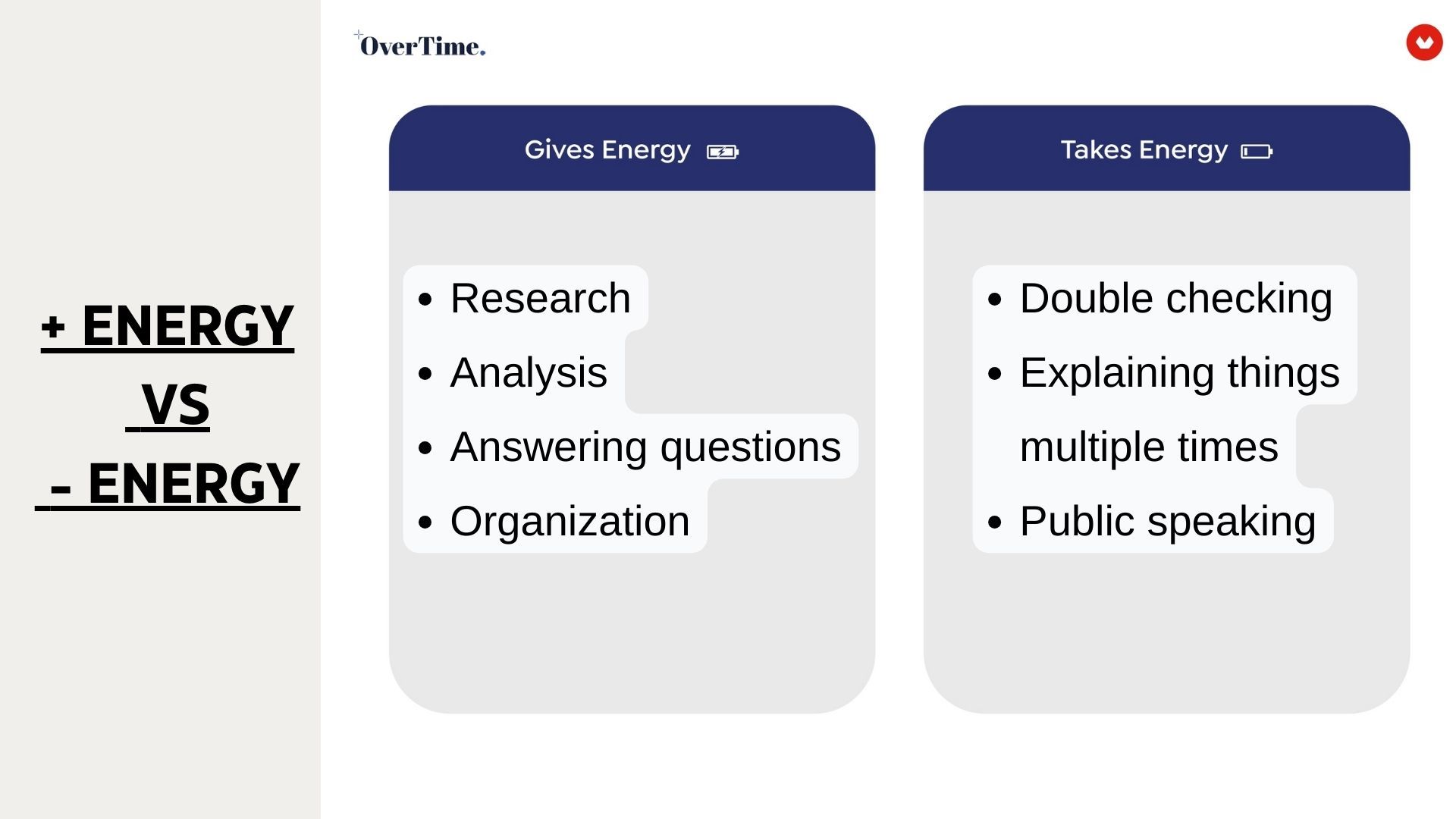 + ENERGY
VS
- ENERGY

OverTime.

Gives Energy

- Research
- Analysis
- Answering questions
- Organization

Takes Energy

- Double checking
- Explaining things multiple times
- Public speaking